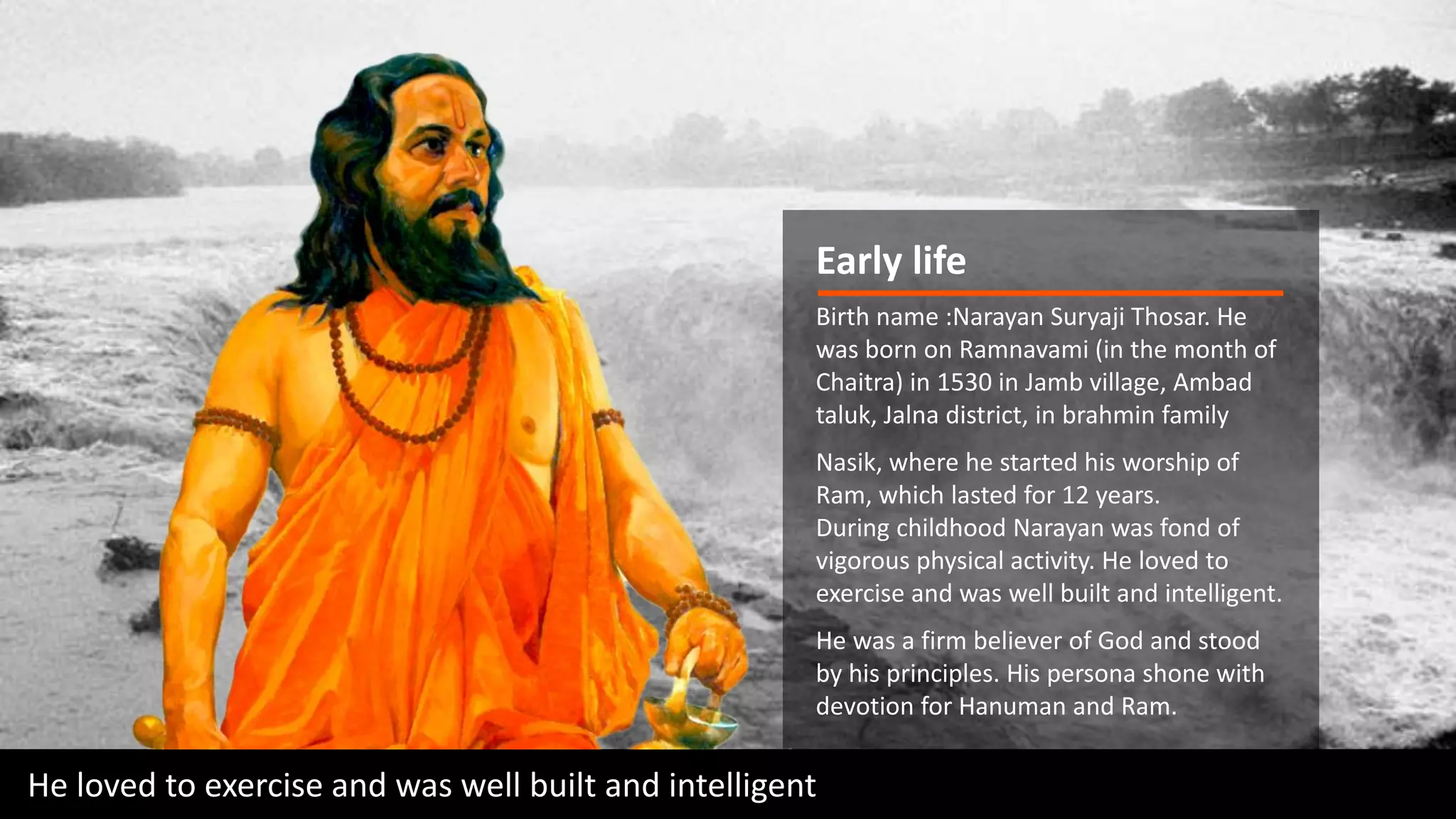 Early life

Birth name :Narayan Suryaji Thosar. He was born on Ramnavami (in the month of Chaitra) in 1530 in Jamb village, Ambad taluk, Jalna district, in brahmin family

Nasik, where he started his worship of Ram, which lasted for 12 years.
During childhood Narayan was fond of vigorous physical activity. He loved to exercise and was well built and intelligent.

He was a firm believer of God and stood by his principles. His persona shone with devotion for Hanuman and Ram.

He loved to exercise and was well built and intelligent